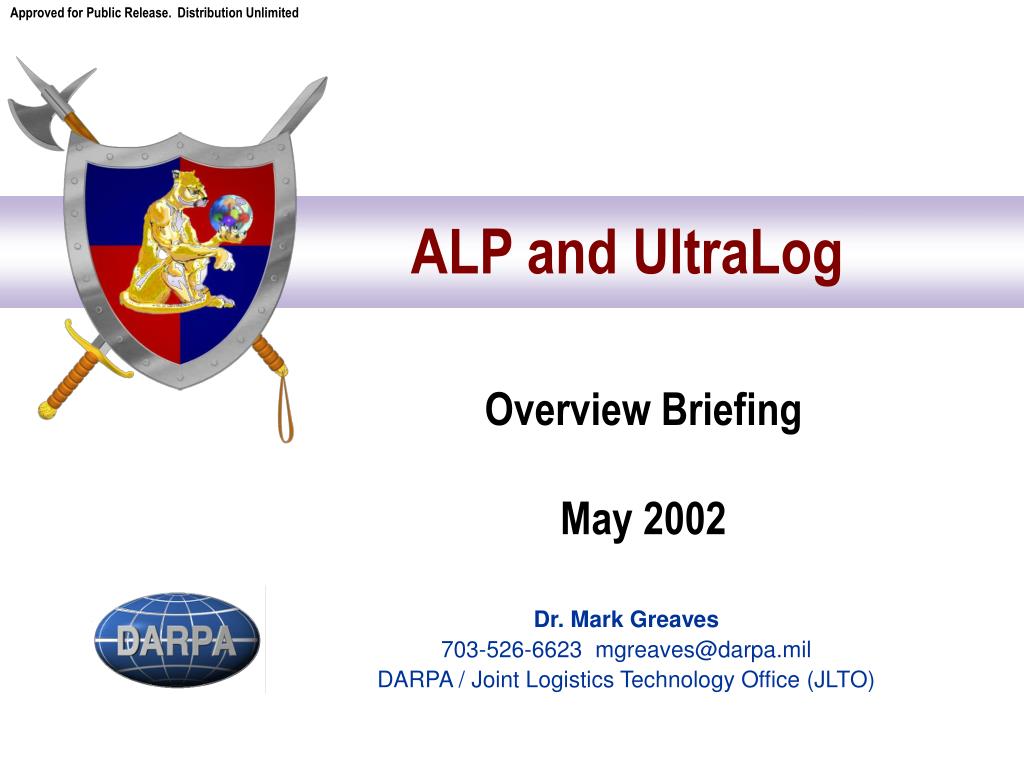 Approved for Public Release. Distribution Unlimited

ALP and UltraLog

Overview Briefing

May 2002

DARPA

Dr. Mark Greaves
703-526-6623 mgreaves@darpa.mil
DARPA / Joint Logistics Technology Office (JLTO)